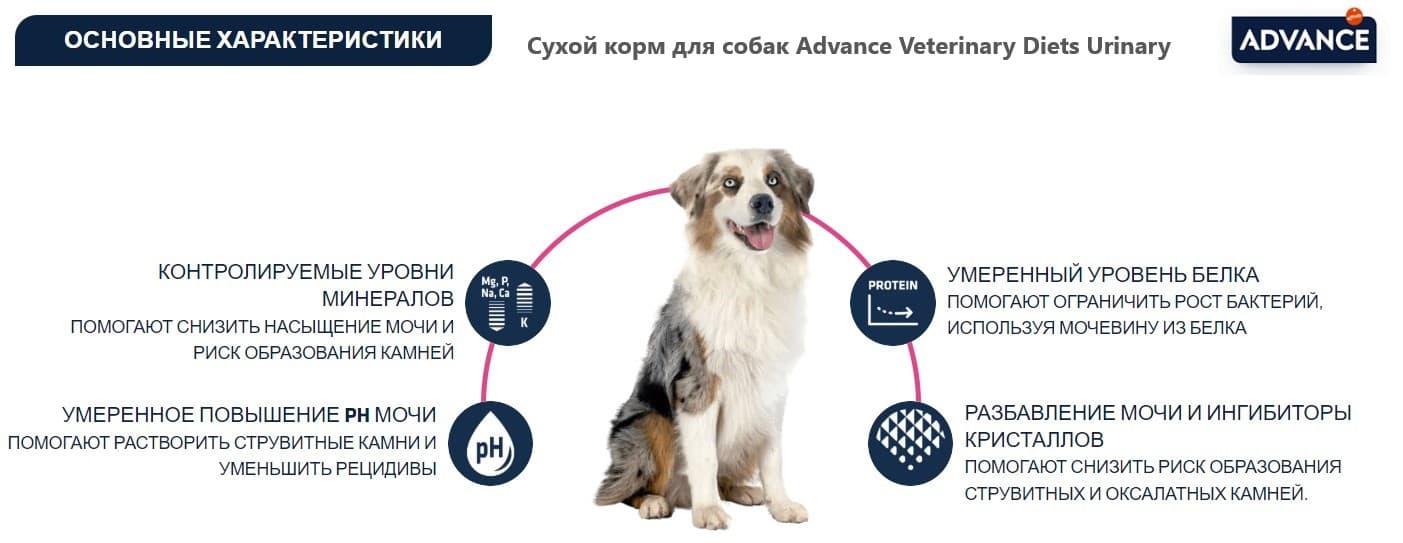 ОСНОВНЫЕ ХАРАКТЕРИСТИКИ

Сухой корм для собак Advance Veterinary Diets Urinary

ADVANCE

КОНТРОЛИРУЕМЫЕ УРОВНИ МИНЕРАЛОВ
ПОМОГАЮТ СНИЗИТЬ НАСЫЩЕНИЕ МОЧИ И РИСК ОБРАЗОВАНИЯ КАМНЕЙ

Mg, P, Na, Ca
K

УМЕРЕННОЕ ПОВЫШЕНИЕ PH МОЧИ
ПОМОГАЮТ РАСТВОРИТЬ СТРУВИТНЫЕ КАМНИ И УМЕНЬШИТЬ РЕЦИДИВЫ

pH

PROTEIN

УМЕРЕННЫЙ УРОВЕНЬ БЕЛКА
ПОМОГАЮТ ОГРАНИЧИТЬ РОСТ БАКТЕРИЙ, ИСПОЛЬЗУЯ МОЧЕВИНУ ИЗ БЕЛКА

РАЗБАВЛЕНИЕ МОЧИ И ИНГИБИТОРЫ КРИСТАЛЛОВ
ПОМОГАЮТ СНИЗИТЬ РИСК ОБРАЗОВАНИЯ СТРУВИТНЫХ И ОКСАЛАТНЫХ КАМНЕЙ.